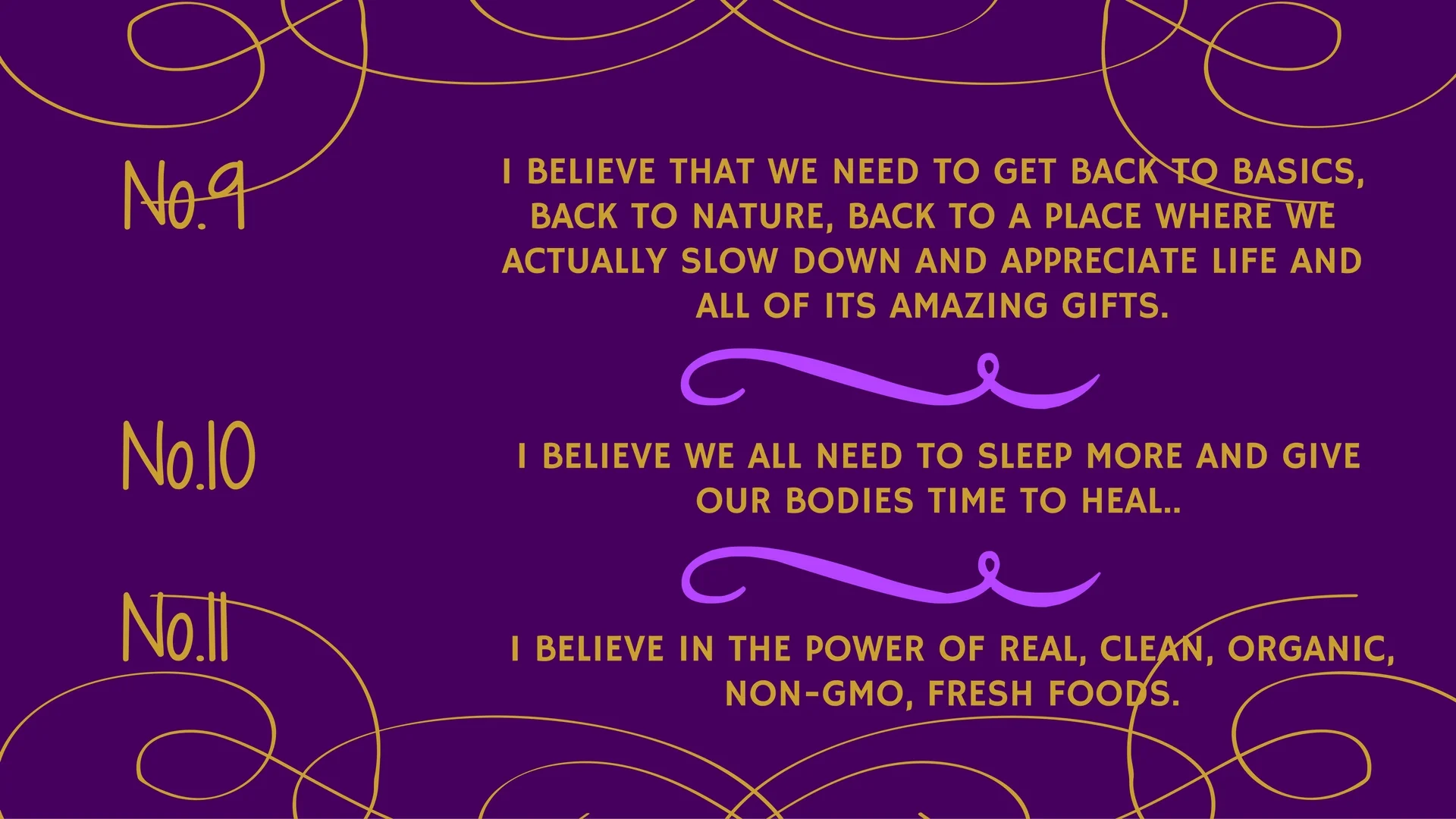 No.9

I BELIEVE THAT WE NEED TO GET BACK TO BASICS, BACK TO NATURE, BACK TO A PLACE WHERE WE ACTUALLY SLOW DOWN AND APPRECIATE LIFE AND ALL OF ITS AMAZING GIFTS.

No.10

I BELIEVE WE ALL NEED TO SLEEP MORE AND GIVE OUR BODIES TIME TO HEAL..

No.11

I BELIEVE IN THE POWER OF REAL, CLEAN, ORGANIC, NON-GMO, FRESH FOODS.